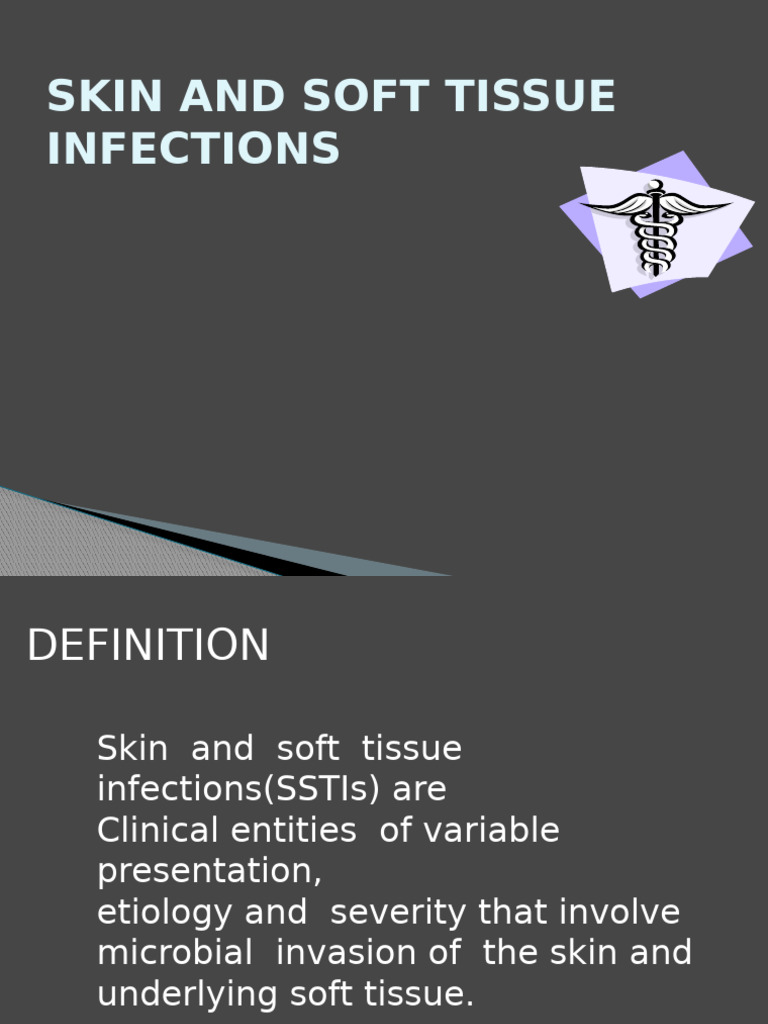 SKIN AND SOFT TISSUE INFECTIONS

DEFINITION

Skin and soft tissue infections(SSTIs) are
Clinical entities of variable presentation,
etiology and severity that involve microbial invasion of the skin and underlying soft tissue.